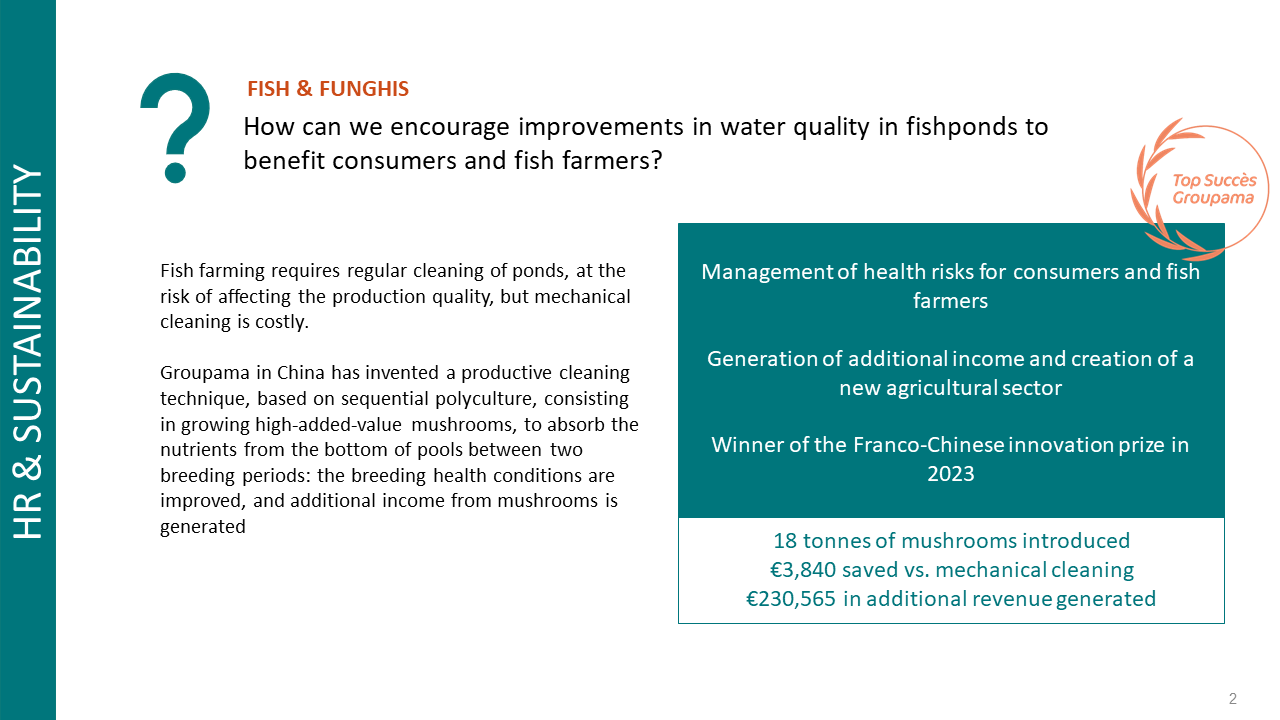 HR & SUSTAINABILITY

?

FISH & FUNGHIS

How can we encourage improvements in water quality in fishponds to benefit consumers and fish farmers?

Top Succès Groupama

Fish farming requires regular cleaning of ponds, at the risk of affecting the production quality, but mechanical cleaning is costly.

Groupama in China has invented a productive cleaning technique, based on sequential polyculture, consisting in growing high-added-value mushrooms, to absorb the nutrients from the bottom of pools between two breeding periods: the breeding health conditions are improved, and additional income from mushrooms is generated

Management of health risks for consumers and fish farmers

Generation of additional income and creation of a new agricultural sector

Winner of the Franco-Chinese innovation prize in 2023

18 tonnes of mushrooms introduced
€3,840 saved vs. mechanical cleaning
€230,565 in additional revenue generated

2